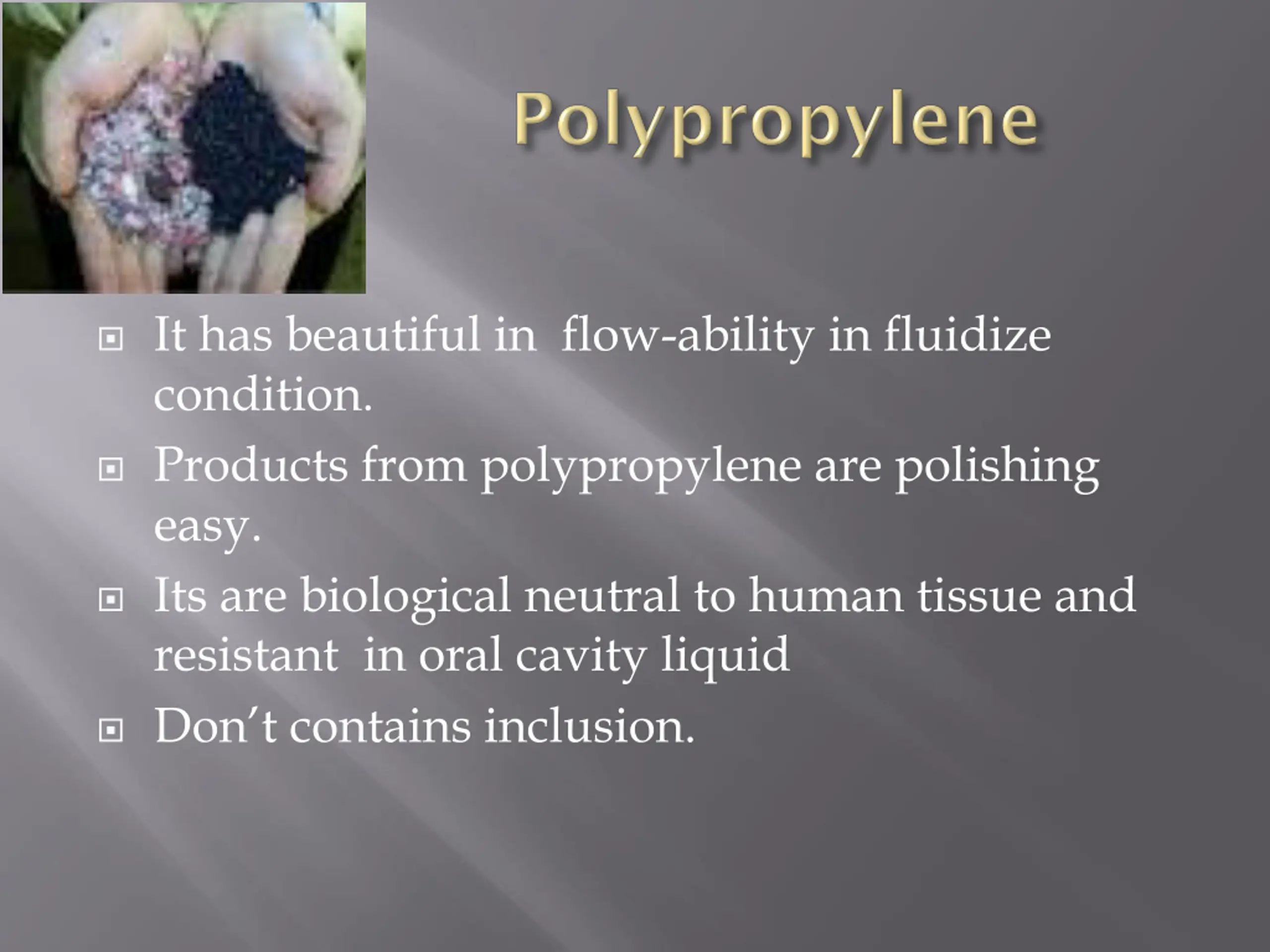 Polypropylene

- It has beautiful in flow-ability in fluidize condition.
- Products from polypropylene are polishing easy.
- Its are biological neutral to human tissue and resistant in oral cavity liquid
- Don't contains inclusion.